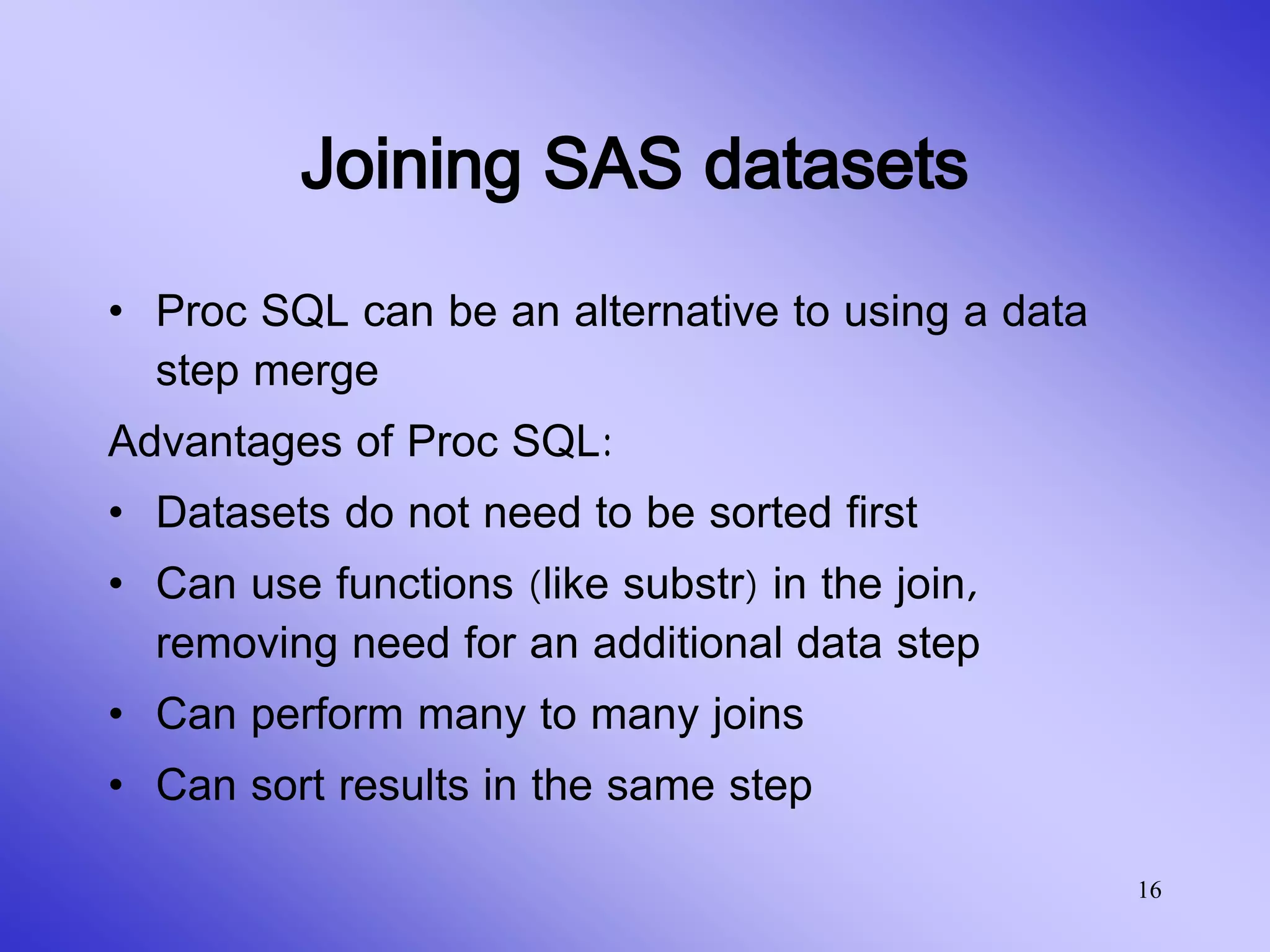 Joining SAS datasets

• Proc SQL can be an alternative to using a data step merge

Advantages of Proc SQL:

• Datasets do not need to be sorted first
• Can use functions (like substr) in the join, removing need for an additional data step
• Can perform many to many joins
• Can sort results in the same step

16